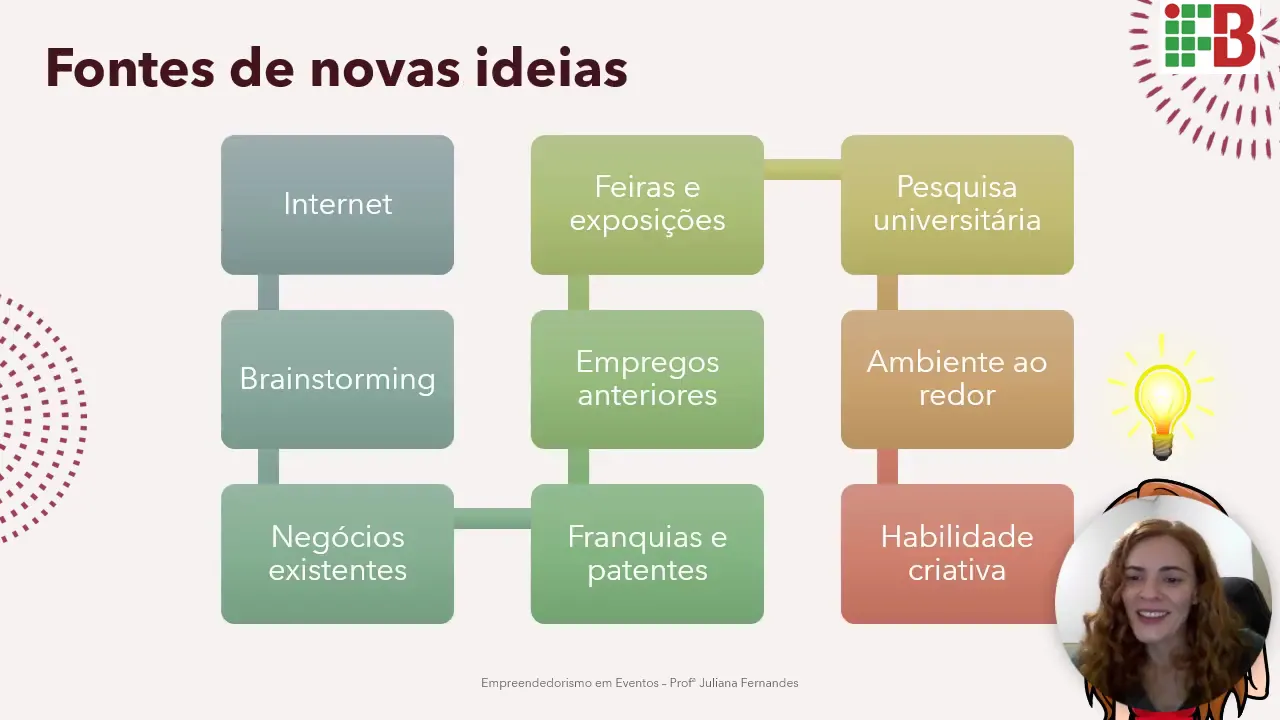 Fontes de novas ideias

Internet

Brainstorming

Negócios existentes

Franquias e patentes

Empregos anteriores

Feiras e exposições

Pesquisa universitária

Ambiente ao redor

Habilidade criativa

Empreendedorismo em Eventos – Profª Juliana Fernandes